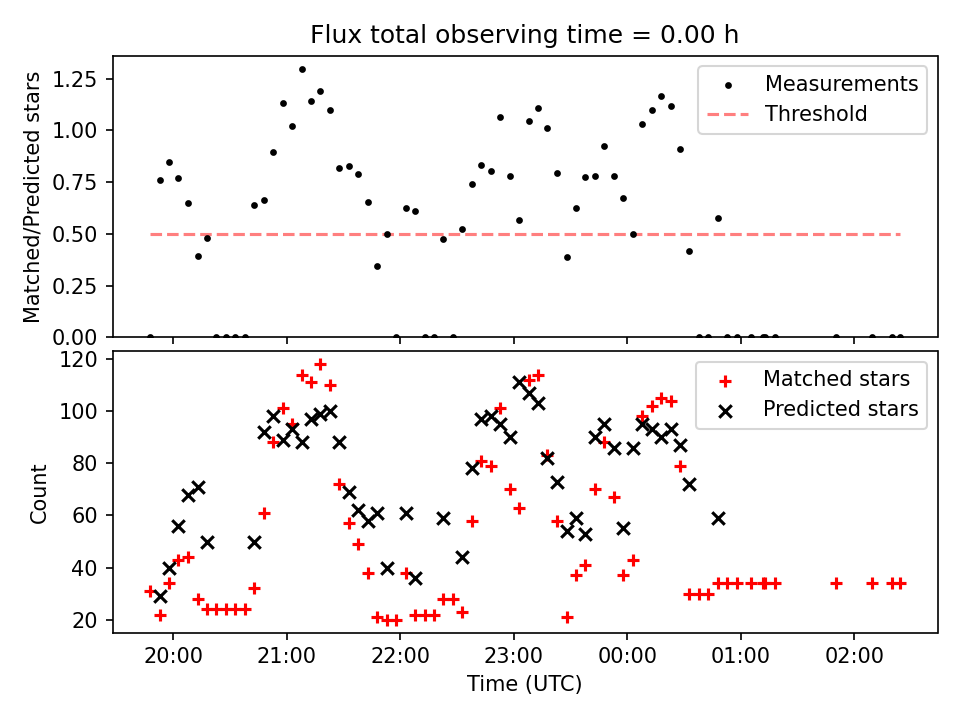 Flux total observing time = 0.00 h

Matched/Predicted stars

1.25
1.00
0.75
0.50
0.25
0.00

Measurements
Threshold

Count

120
100
80
60
40
20

Matched stars
Predicted stars

20:00
21:00
22:00
23:00
00:00
01:00
02:00

Time (UTC)